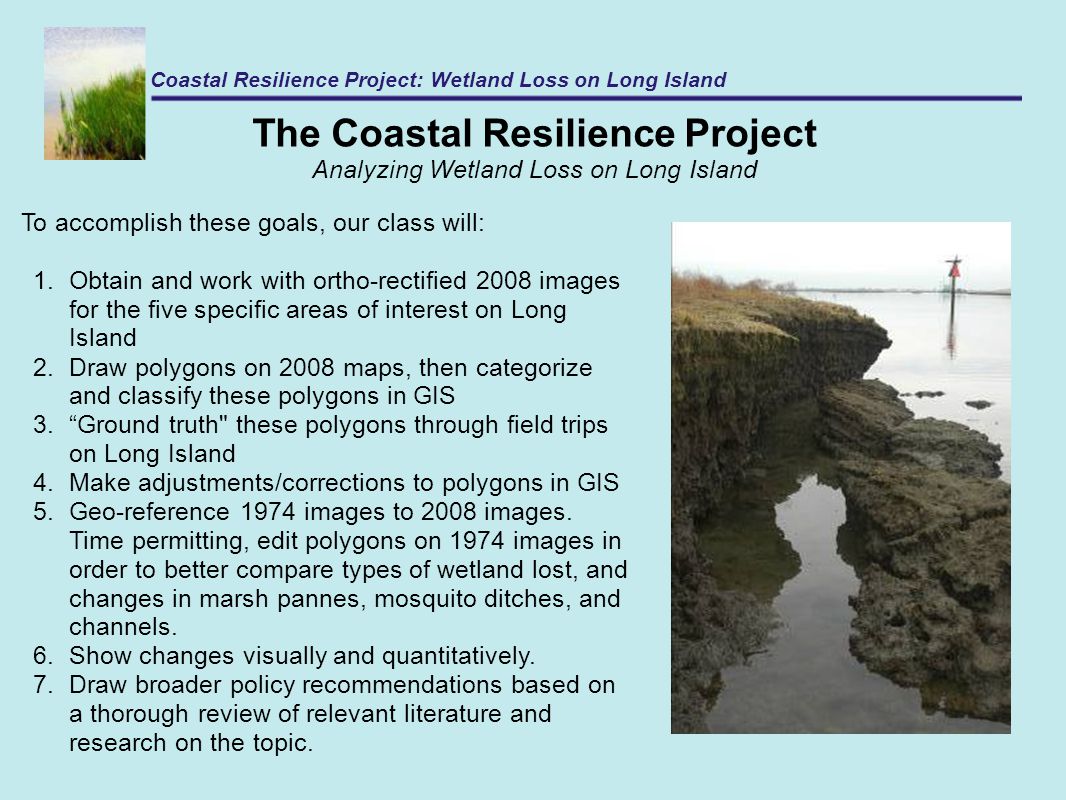 Coastal Resilience Project: Wetland Loss on Long Island

The Coastal Resilience Project
Analyzing Wetland Loss on Long Island

To accomplish these goals, our class will:

1. Obtain and work with ortho-rectified 2008 images for the five specific areas of interest on Long Island
2. Draw polygons on 2008 maps, then categorize and classify these polygons in GIS
3. “Ground truth" these polygons through field trips on Long Island
4. Make adjustments/corrections to polygons in GIS
5. Geo-reference 1974 images to 2008 images. Time permitting, edit polygons on 1974 images in order to better compare types of wetland lost, and changes in marsh pannes, mosquito ditches, and channels.
6. Show changes visually and quantitatively.
7. Draw broader policy recommendations based on a thorough review of relevant literature and research on the topic.